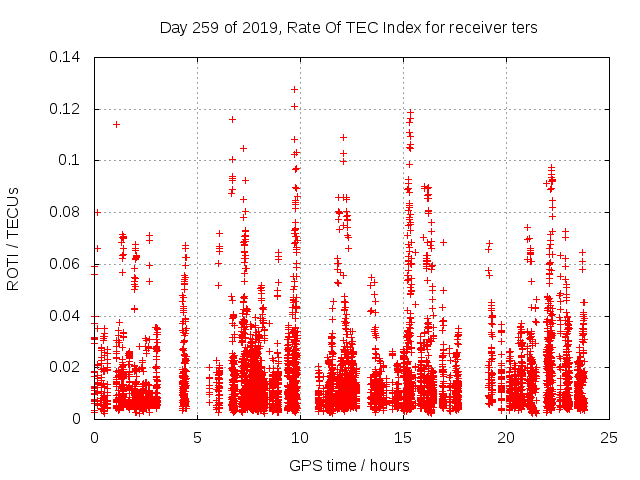 Day 259 of 2019, Rate Of TEC Index for receiver ters

ROTI / TECUs

0.14
0.12
0.1
0.08
0.06
0.04
0.02
0

0
5
10
15
20
25

GPS time / hours